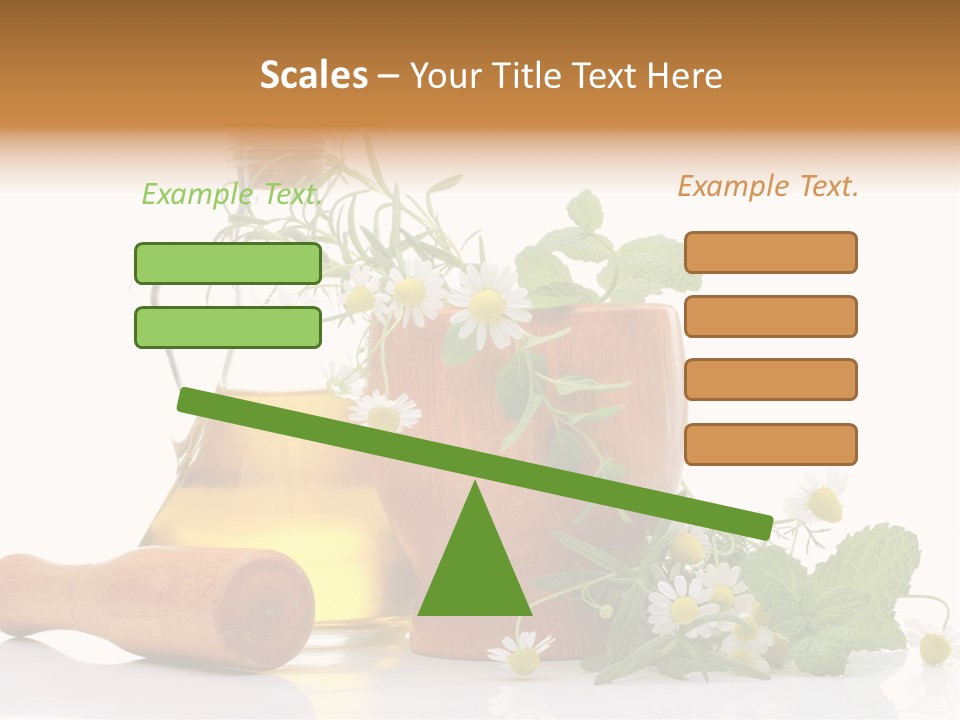 Scales – Your Title Text Here

Example Text.

Example Text.